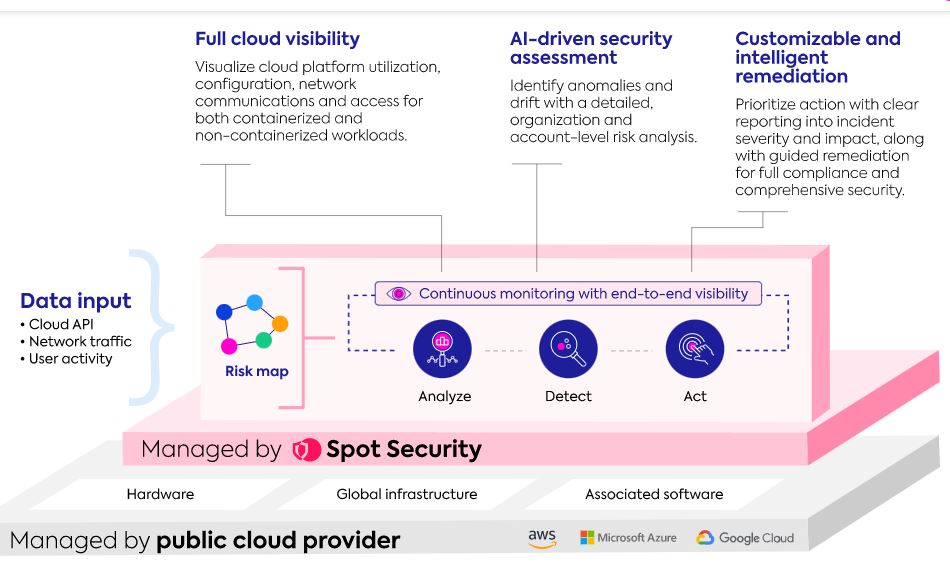 Full cloud visibility
Visualize cloud platform utilization, configuration, network communications and access for both containerized and non-containerized workloads.

AI-driven security assessment
Identify anomalies and drift with a detailed, organization and account-level risk analysis.

Customizable and intelligent remediation
Prioritize action with clear reporting into incident severity and impact, along with guided remediation for full compliance and comprehensive security.

Data input
• Cloud API
• Network traffic
• User activity

Risk map

Continuous monitoring with end-to-end visibility

Analyze

Detect

Act

Managed by Spot Security

Hardware

Global infrastructure

Associated software

Managed by public cloud provider

aws

Microsoft Azure

Google Cloud